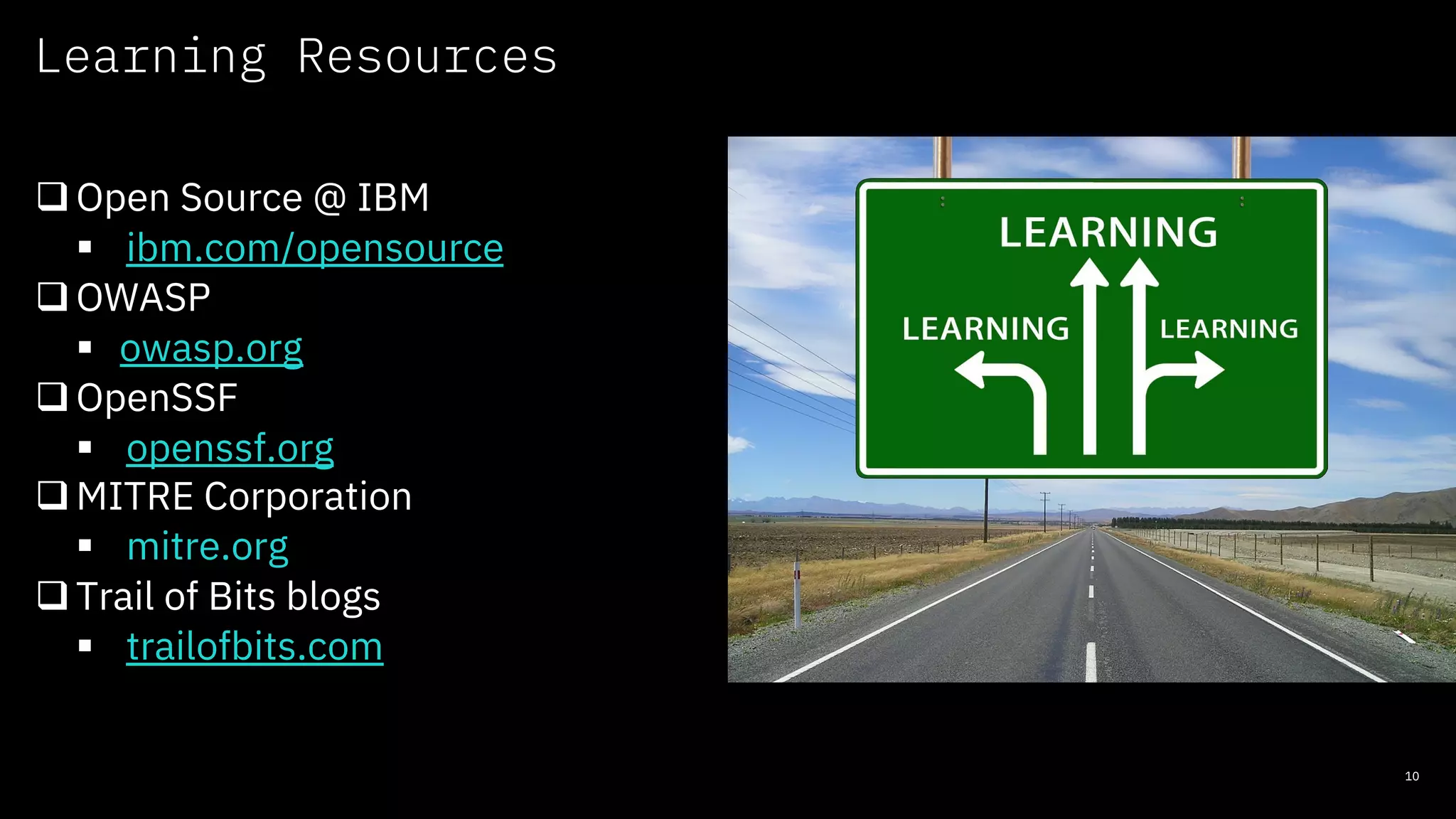 Learning Resources

❑ Open Source @ IBM
▪ ibm.com/opensource
❑ OWASP
▪ owasp.org
❑ OpenSSF
▪ openssf.org
❑ MITRE Corporation
▪ mitre.org
❑ Trail of Bits blogs
▪ trailofbits.com

LEARNING
LEARNING
LEARNING

10